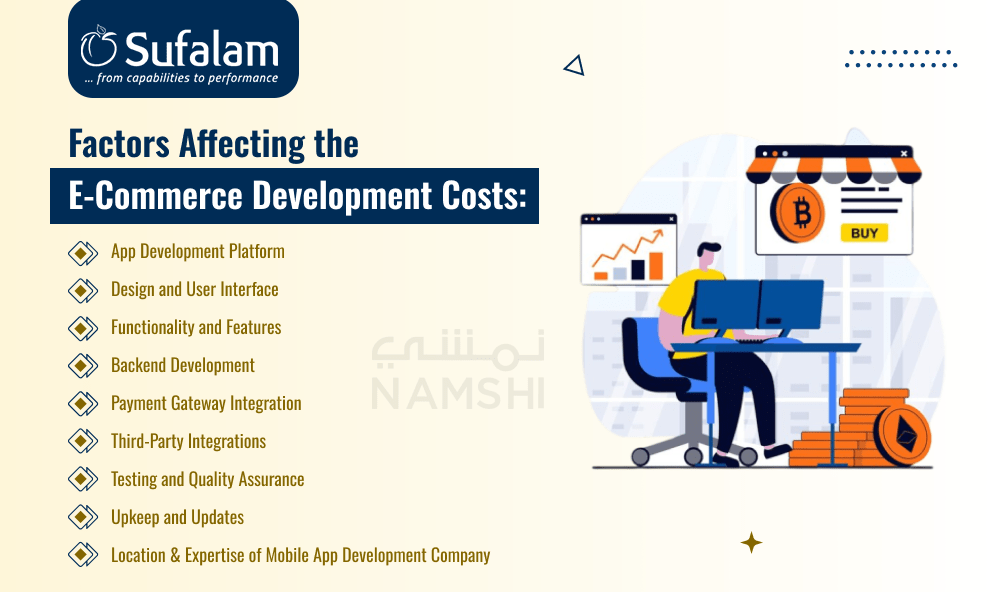 Sufalam
... from capabilities to performance

Factors Affecting the
E-Commerce Development Costs:

App Development Platform
Design and User Interface
Functionality and Features
Backend Development
Payment Gateway Integration
Third-Party Integrations
Testing and Quality Assurance
Upkeep and Updates
Location & Expertise of Mobile App Development Company

نمشي
NAMSHI

BUY